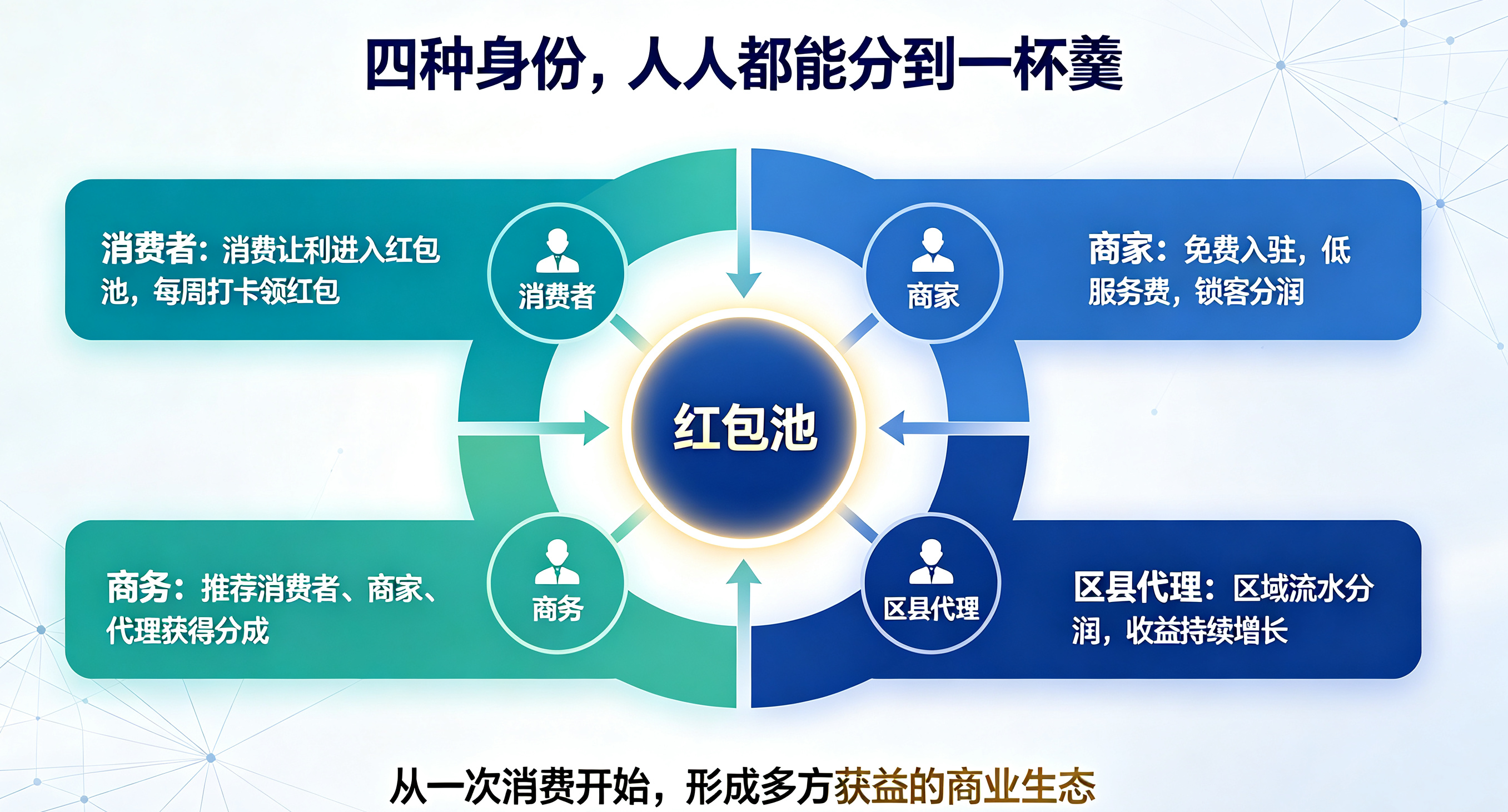 四种身份，人人都能分到一杯羹

消费者：消费让利进入红包池，每周打卡领红包

消费者

商家

商家：免费入驻，低服务费，锁客分润

红包池

商务：推荐消费者、商家、代理获得分成

商务

区县代理

区县代理：区域流水分润，收益持续增长

从一次消费开始，形成多方获益的商业生态